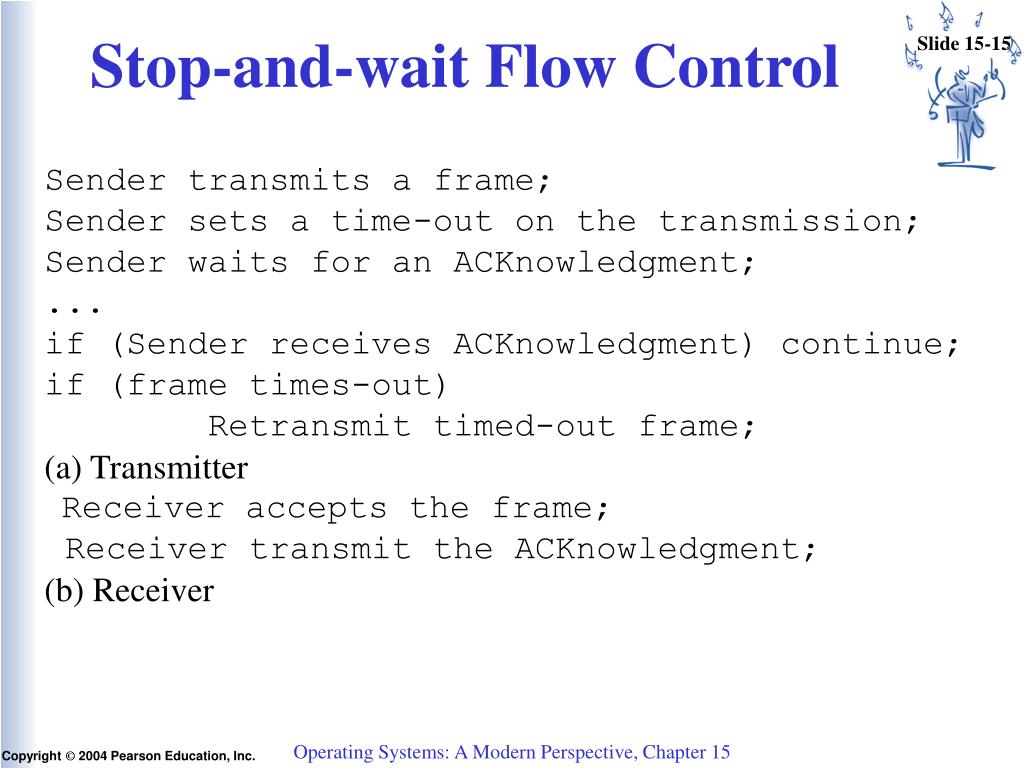 Stop-and-wait Flow Control

Slide 15-15

Sender transmits a frame;
Sender sets a time-out on the transmission;
Sender waits for an ACKnowledgment;
...
if (Sender receives ACKnowledgment) continue;
if (frame times-out)
Retransmit timed-out frame;
(a) Transmitter
Receiver accepts the frame;
Receiver transmit the ACKnowledgment;
(b) Receiver

Copyright © 2004 Pearson Education, Inc.

Operating Systems: A Modern Perspective, Chapter 15